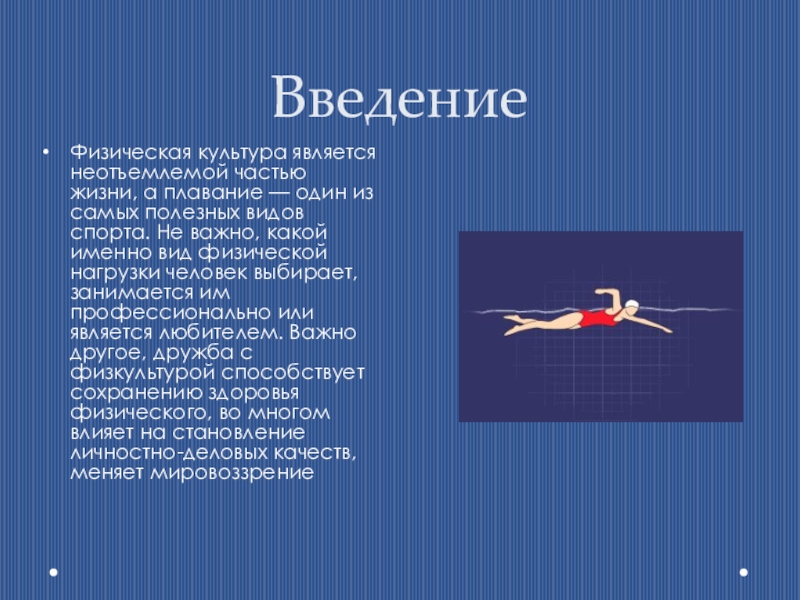 Введение

• Физическая культура является неотъемлемой частью жизни, а плавание — один из самых полезных видов спорта. Не важно, какой именно вид физической нагрузки человек выбирает, занимается им профессионально или является любителем. Важно другое, дружба с физкультурой способствует сохранению здоровья физического, во многом влияет на становление личностно-деловых качеств, меняет мировоззрение